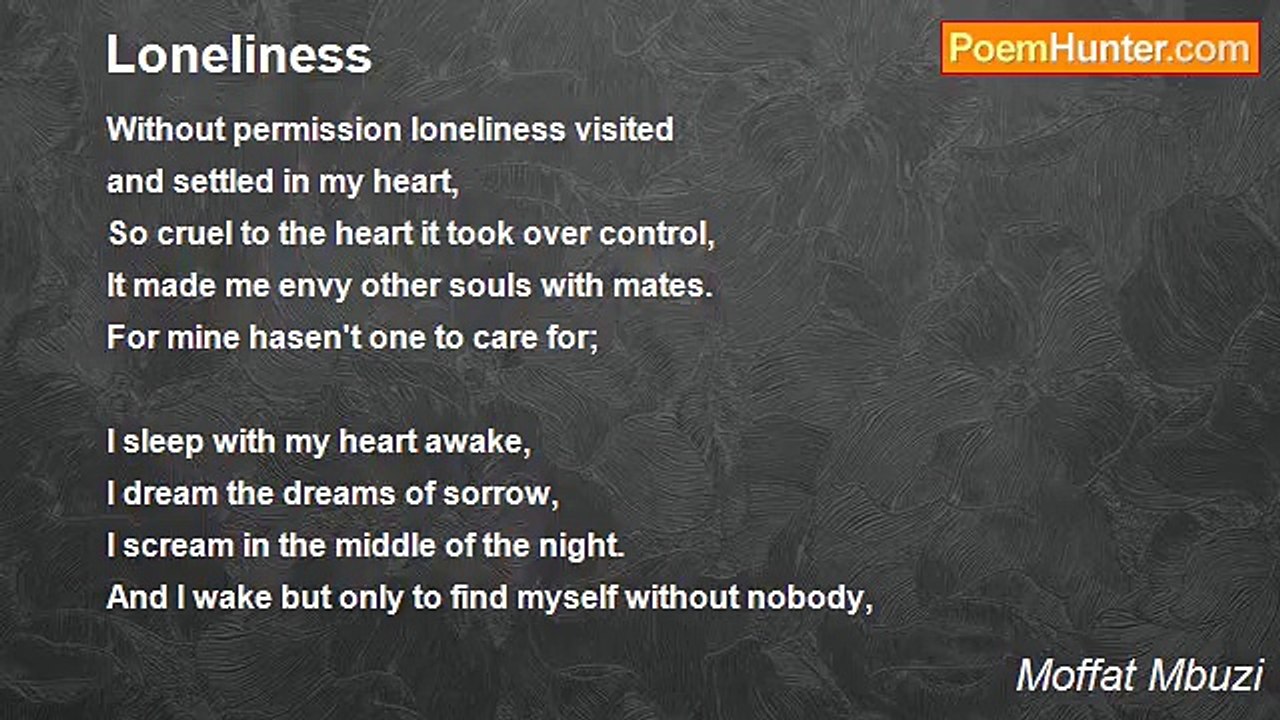 Loneliness

PoemHunter.com

Without permission loneliness visited
and settled in my heart,
So cruel to the heart it took over control,
It made me envy other souls with mates.
For mine hasen't one to care for;

I sleep with my heart awake,
I dream the dreams of sorrow,
I scream in the middle of the night.
And I wake but only to find myself without nobody,

Moffat Mbuzi